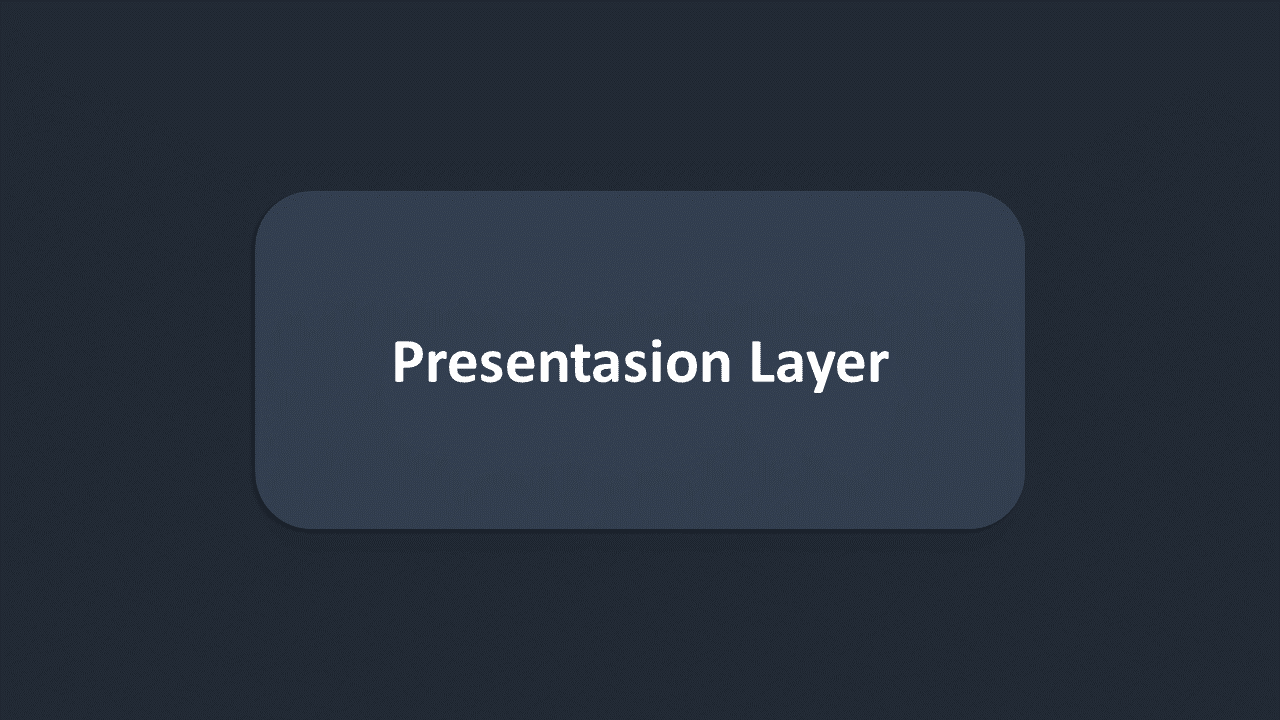 Presentasion Layer